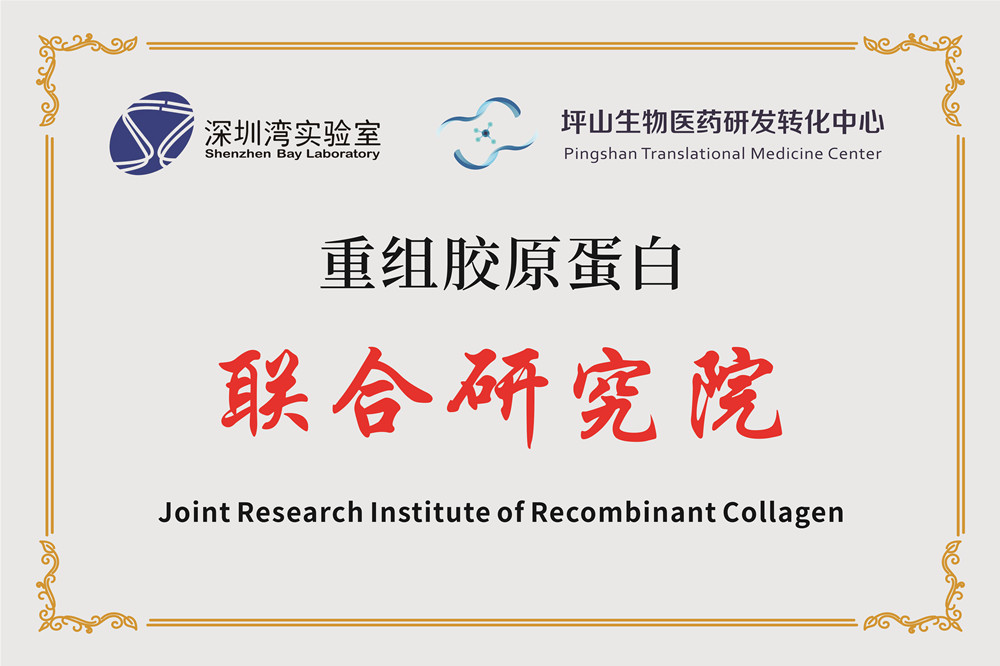 深圳湾实验室
Shenzhen Bay Laboratory

坪山生物医药研发转化中心
Pingshan Translational Medicine Center

重组胶原蛋白

联合研究院

Joint Research Institute of Recombinant Collagen